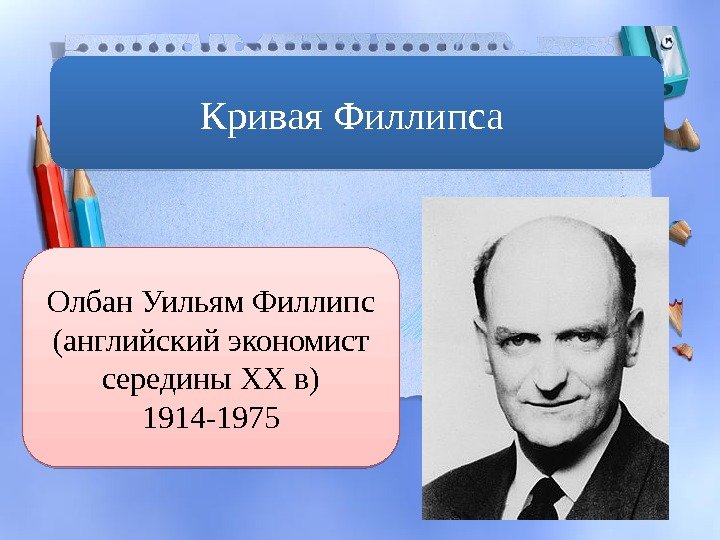 Кривая Филлипса

Олбан Уильям Филлипс (английский экономист середины XX в) 1914-1975